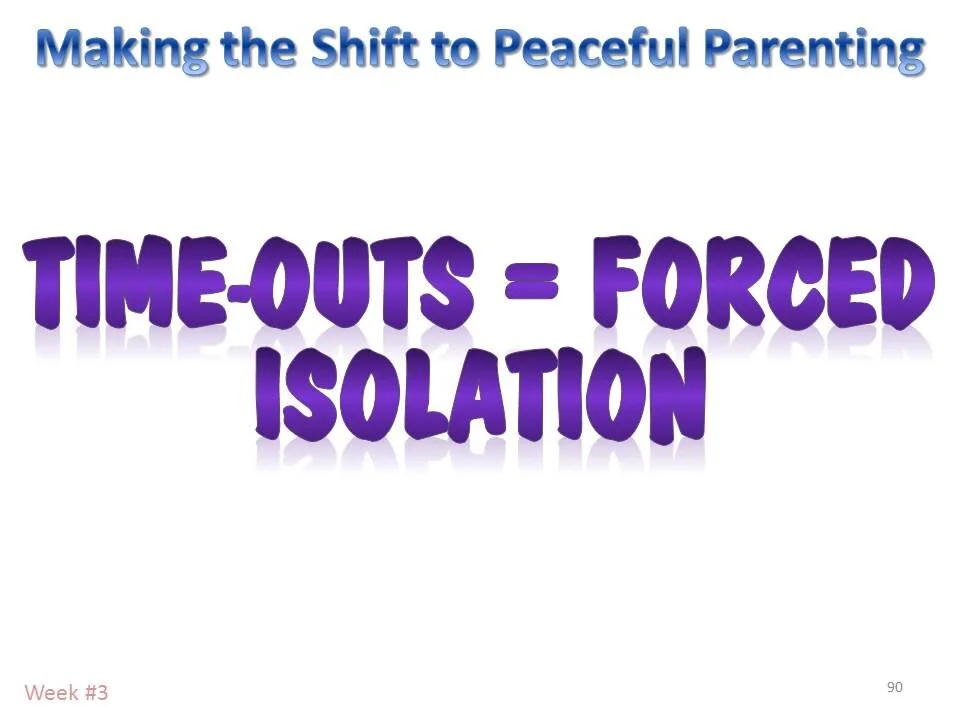 Making the Shift to Peaceful Parenting

TIME-OUTS = FORCED ISOLATION

Week #3

90